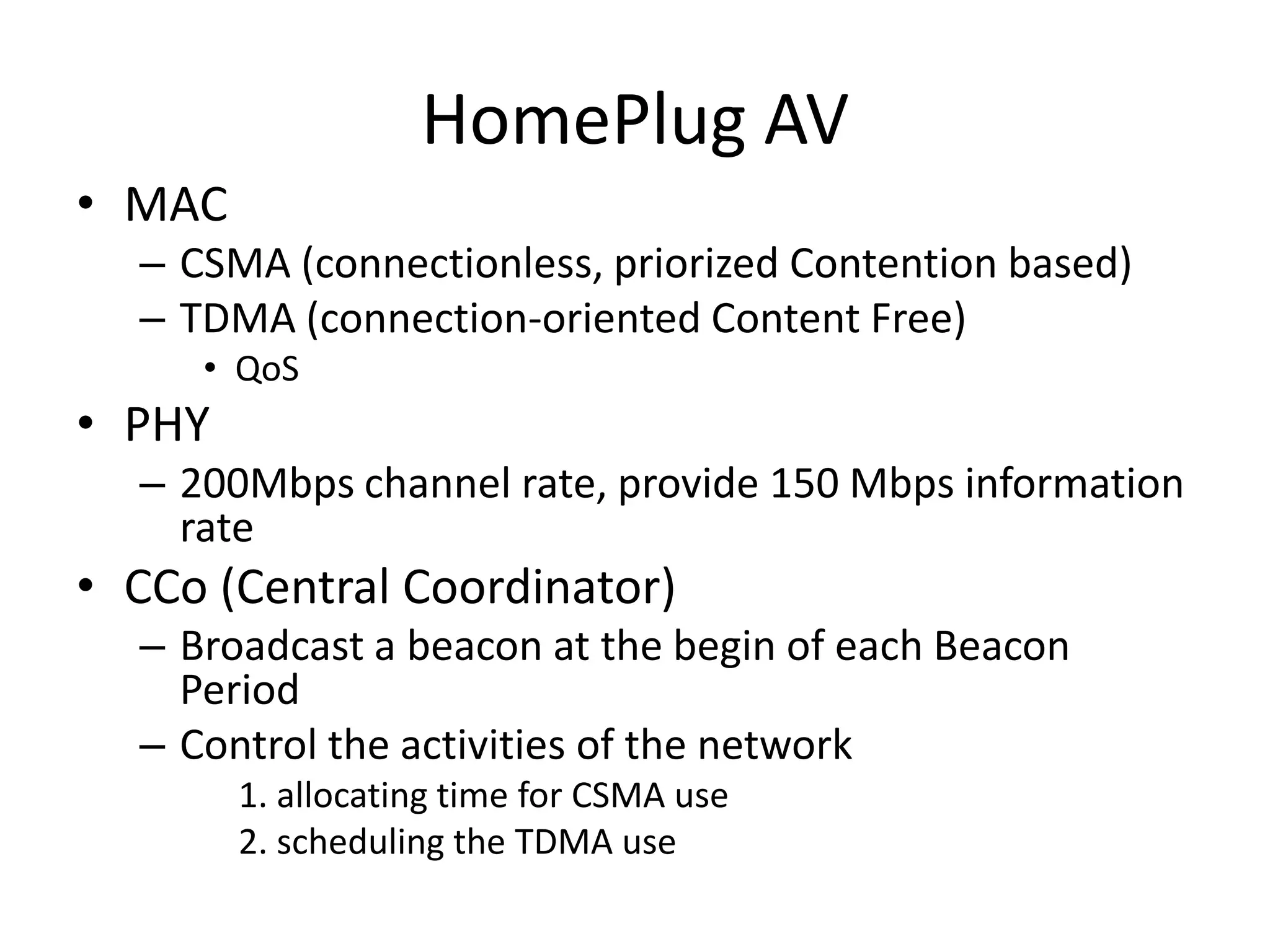 HomePlug AV

• MAC
– CSMA (connectionless, priorized Contention based)
– TDMA (connection-oriented Content Free)
• QoS
• PHY
– 200Mbps channel rate, provide 150 Mbps information rate
• CCo (Central Coordinator)
– Broadcast a beacon at the begin of each Beacon Period
– Control the activities of the network
1. allocating time for CSMA use
2. scheduling the TDMA use